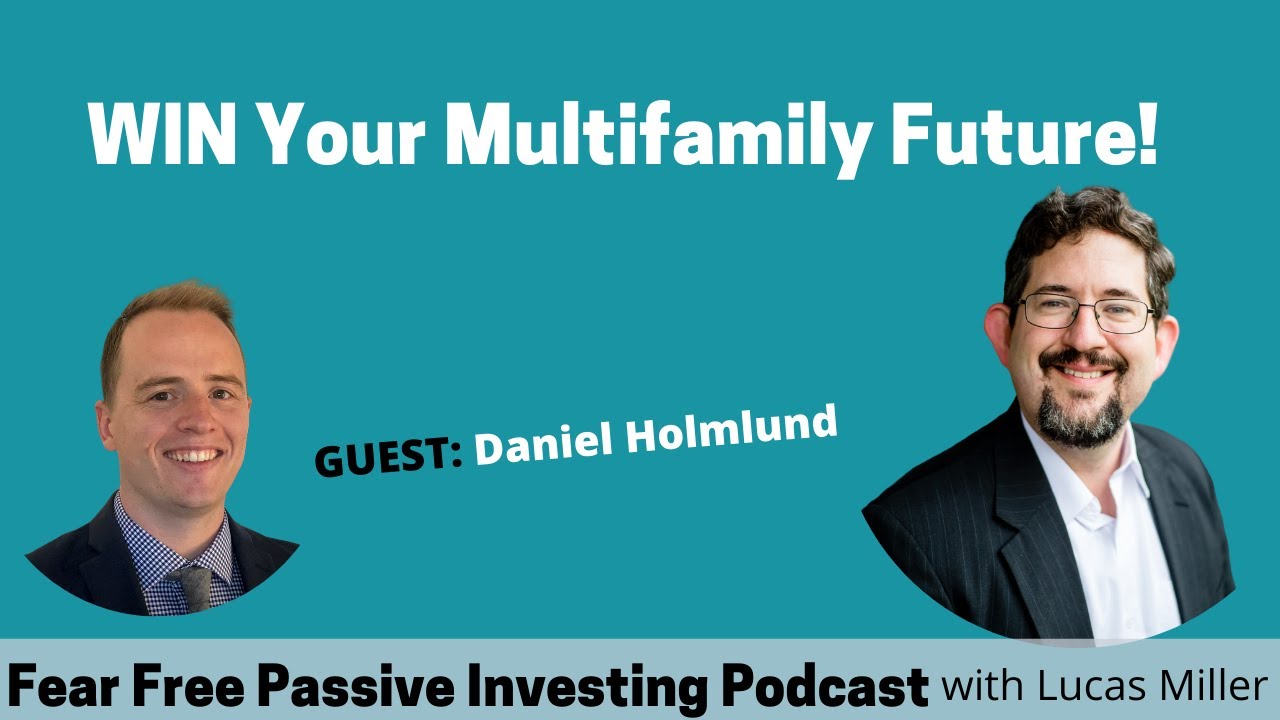 WIN Your Multifamily Future!

GUEST: Daniel Holmlund

Fear Free Passive Investing Podcast with Lucas Miller